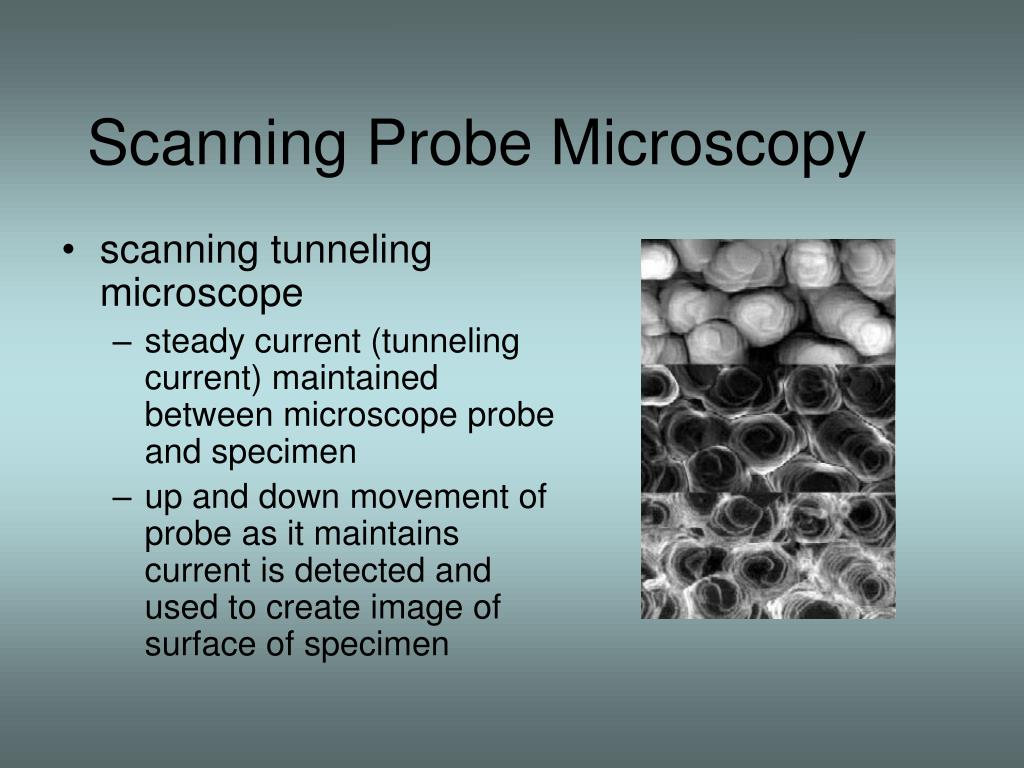 Scanning Probe Microscopy

• scanning tunneling microscope
– steady current (tunneling current) maintained between microscope probe and specimen
– up and down movement of probe as it maintains current is detected and used to create image of surface of specimen